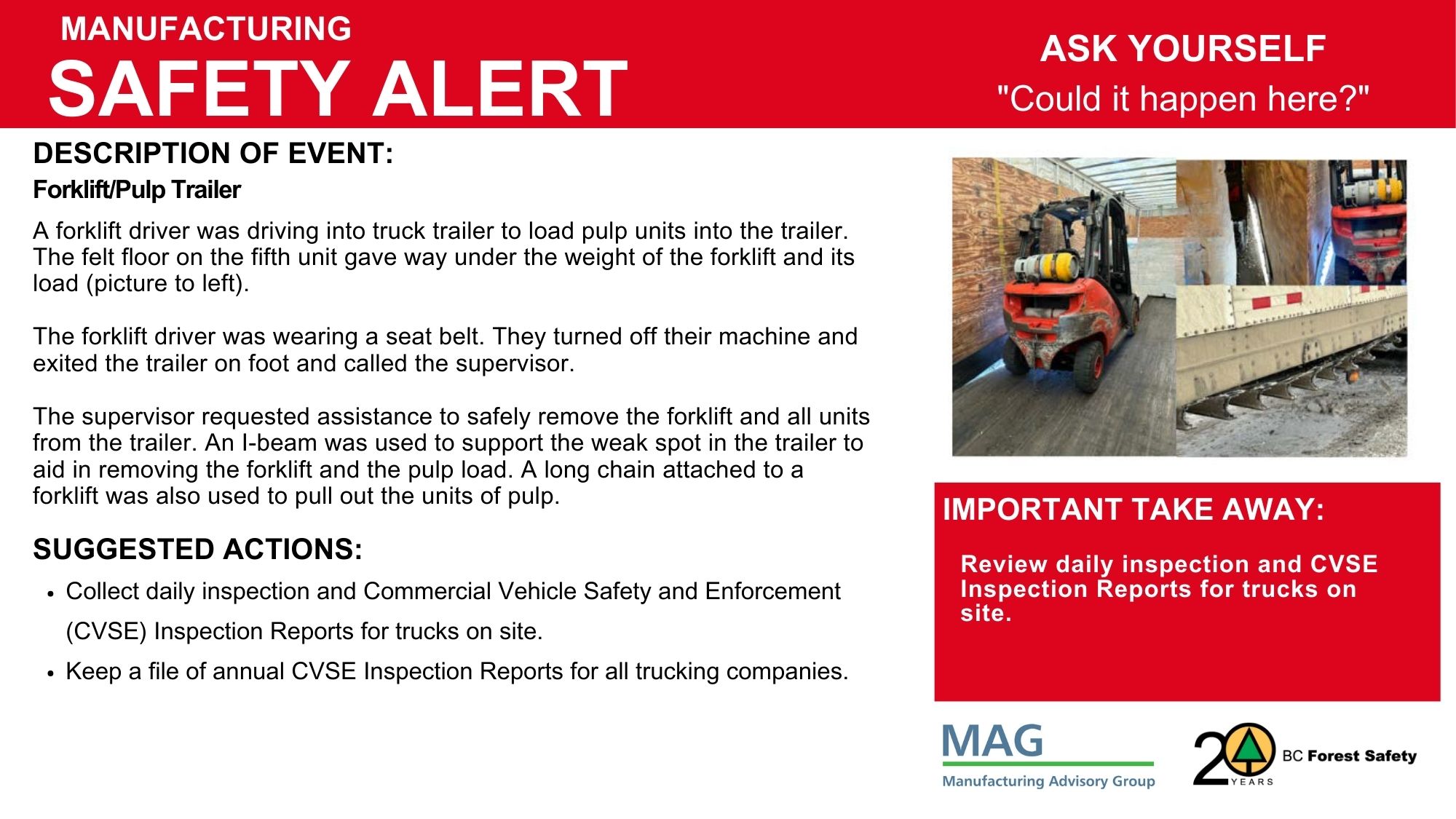 MANUFACTURING
SAFETY ALERT

ASK YOURSELF
"Could it happen here?"

DESCRIPTION OF EVENT:
Forklift/Pulp Trailer

A forklift driver was driving into truck trailer to load pulp units into the trailer. The felt floor on the fifth unit gave way under the weight of the forklift and its load (picture to left).

The forklift driver was wearing a seat belt. They turned off their machine and exited the trailer on foot and called the supervisor.

The supervisor requested assistance to safely remove the forklift and all units from the trailer. An I-beam was used to support the weak spot in the trailer to aid in removing the forklift and the pulp load. A long chain attached to a forklift was also used to pull out the units of pulp.

SUGGESTED ACTIONS:
• Collect daily inspection and Commercial Vehicle Safety and Enforcement (CVSE) Inspection Reports for trucks on site.
• Keep a file of annual CVSE Inspection Reports for all trucking companies.

IMPORTANT TAKE AWAY:
Review daily inspection and CVSE Inspection Reports for trucks on site.

MAG
Manufacturing Advisory Group

20 YEARS
BC Forest Safety